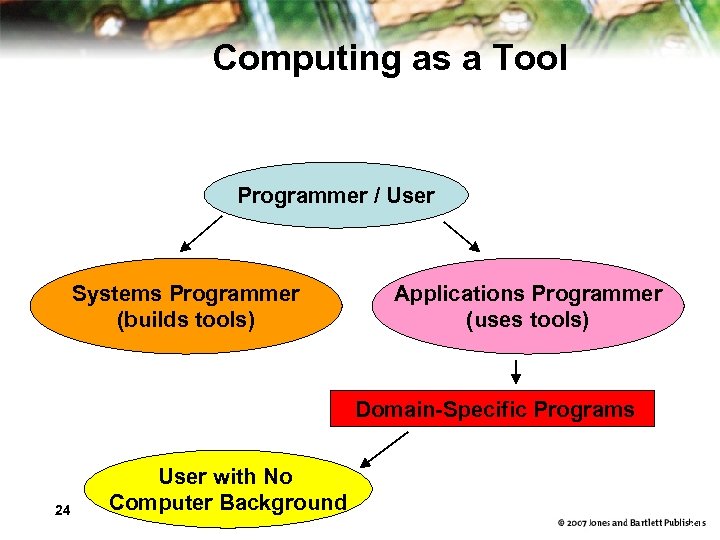 Computing as a Tool

Programmer / User

Systems Programmer (builds tools)

Applications Programmer (uses tools)

Domain-Specific Programs

User with No Computer Background

24

© 2007 Jones and Bartlett Publishers